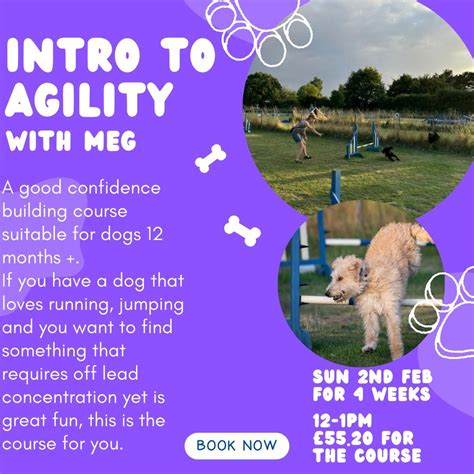 INTRO TO AGILITY
WITH MEG

A good confidence building course suitable for dogs 12 months +.
If you have a dog that loves running, jumping and you want to find something that requires off lead concentration yet is great fun, this is the course for you.

BOOK NOW

SUN 2ND FEB FOR 4 WEEKS

12-1PM
£55.20 FOR THE COURSE